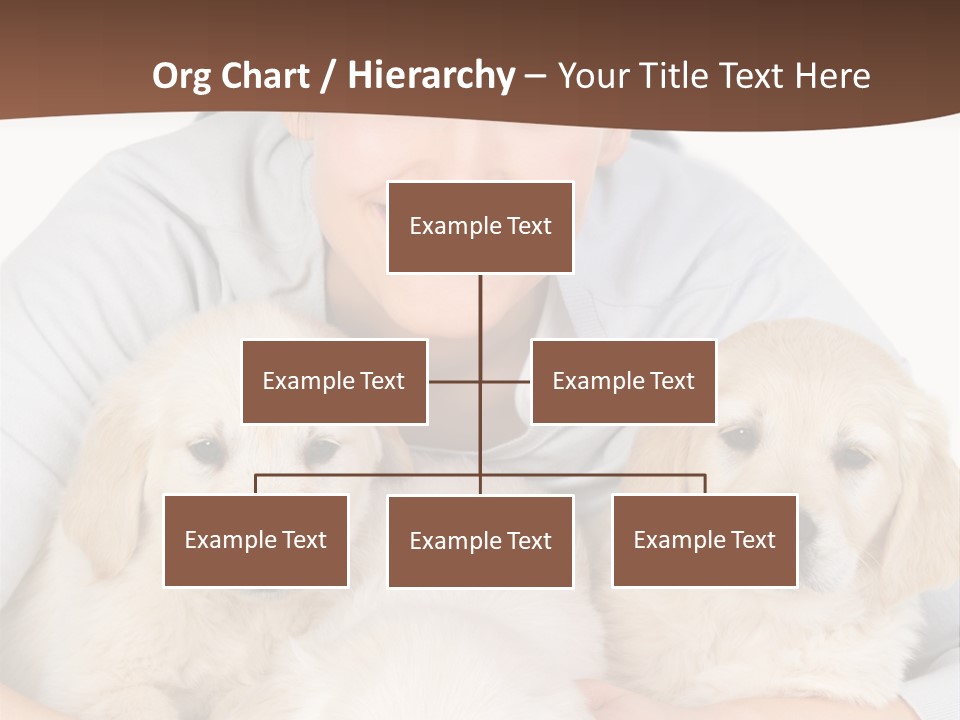 Org Chart / Hierarchy – Your Title Text Here

Example Text

Example Text

Example Text

Example Text

Example Text

Example Text